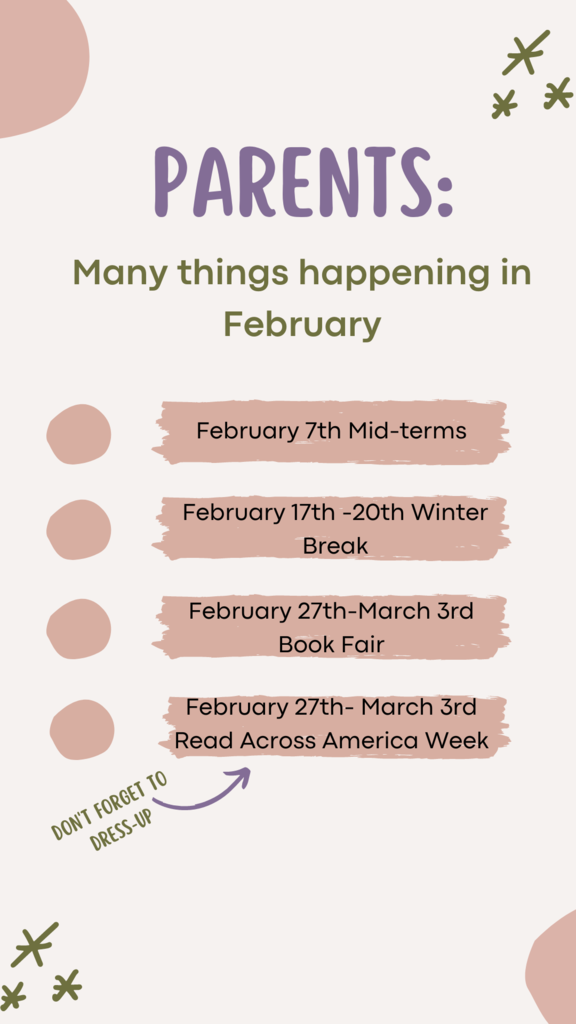 PARENTS:

Many things happening in February

February 7th Mid-terms

February 17th -20th Winter Break

February 27th-March 3rd Book Fair

February 27th- March 3rd Read Across America Week

DON'T FORGET TO DRESS-UP